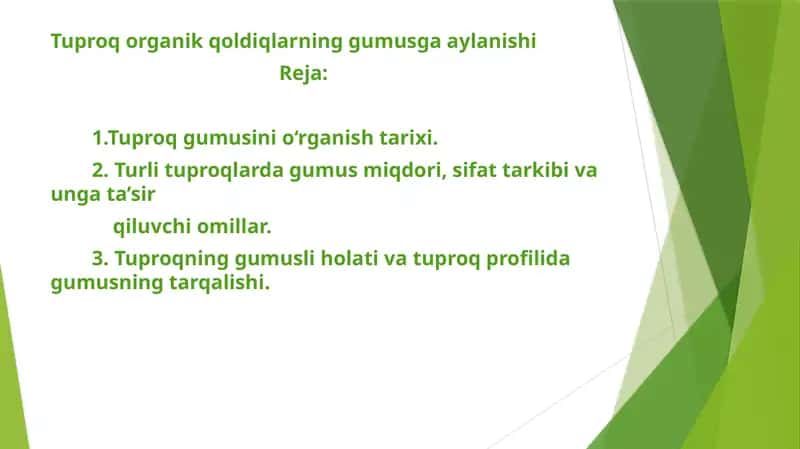 Tuproq organik qoldiqlarning gumusga aylanishi

Reja:

1.Tuproq gumusini o‘rganish tarixi.

2. Turli tuproqlarda gumus miqdori, sifat tarkibi va unga ta’sir qiluvchi omillar.

3. Tuproqning gumusli holati va tuproq profilida gumusning tarqalishi.